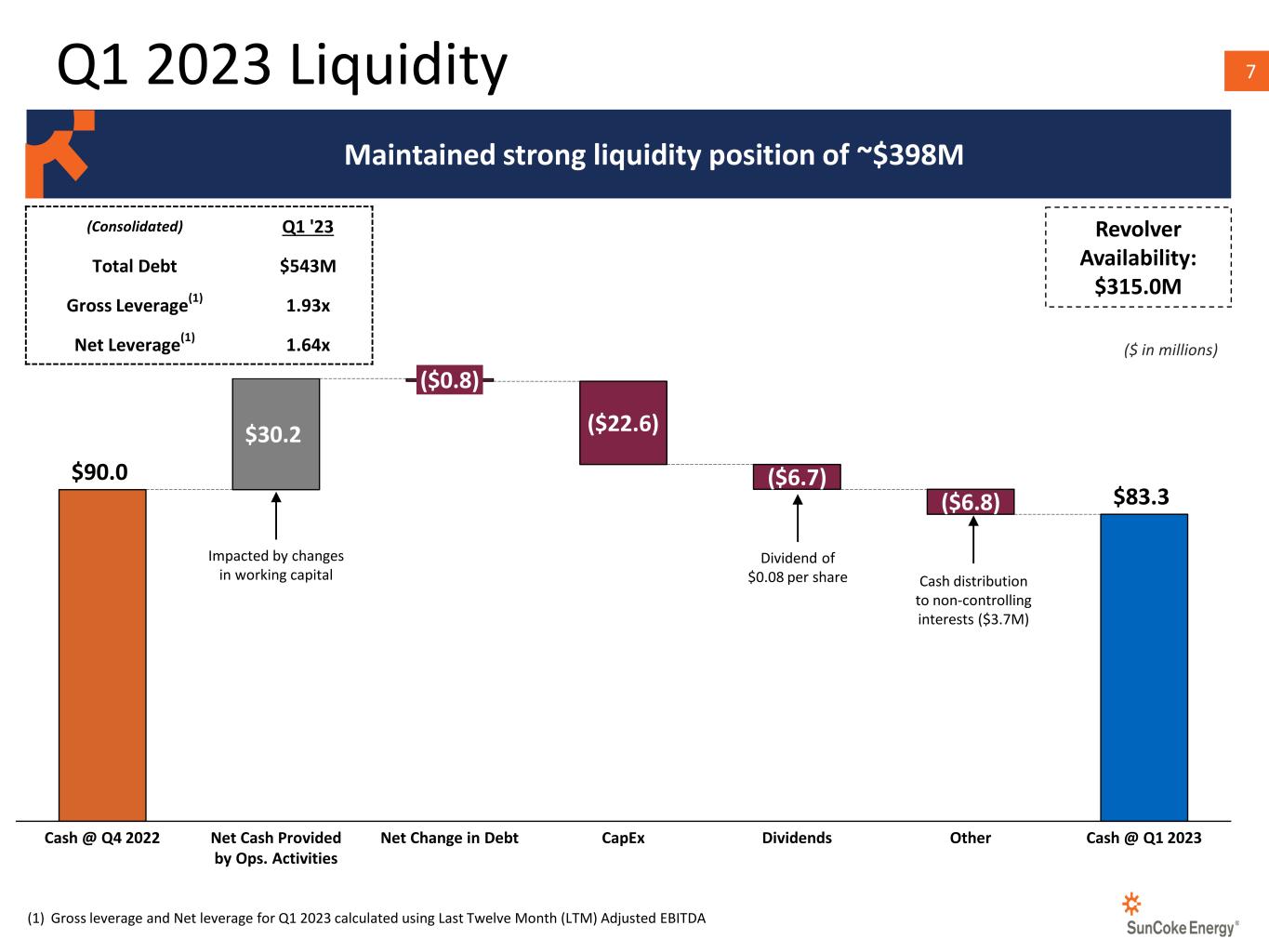 Q1 2023 Liquidity

7

Maintained strong liquidity position of ~$398M

| (Consolidated) | Q1 '23 |
|---|---|
| Total Debt | $543M |
| Gross Leverage$^{(1)}$ | 1.93x |
| Net Leverage$^{(1)}$ | 1.64x |

Revolver Availability: $315.0M

($ in millions)

$90.0

$30.2

($0.8)

($22.6)

($6.7)

($6.8)

$83.3

Impacted by changes in working capital

Dividend of $0.08 per share

Cash distribution to non-controlling interests ($3.7M)

Cash @ Q4 2022

Net Cash Provided by Ops. Activities

Net Change in Debt

CapEx

Dividends

Other

Cash @ Q1 2023

(1) Gross leverage and Net leverage for Q1 2023 calculated using Last Twelve Month (LTM) Adjusted EBITDA

SunCoke Energy®